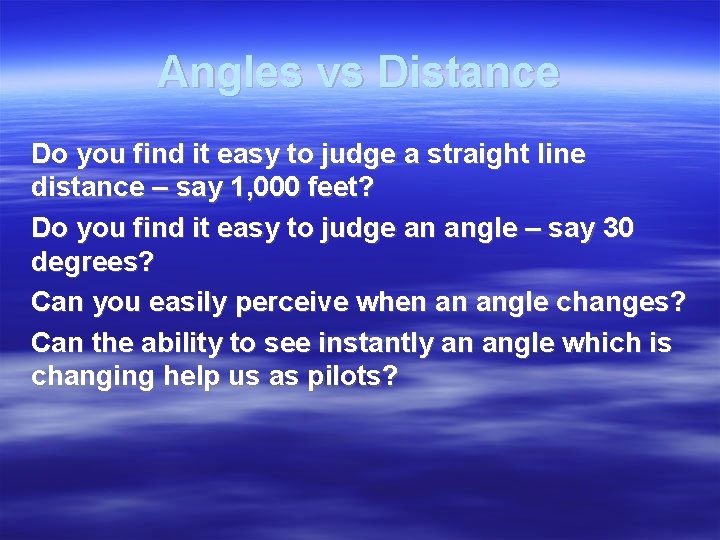 Angles vs Distance

Do you find it easy to judge a straight line distance – say 1,000 feet?

Do you find it easy to judge an angle – say 30 degrees?

Can you easily perceive when an angle changes?

Can the ability to see instantly an angle which is changing help us as pilots?